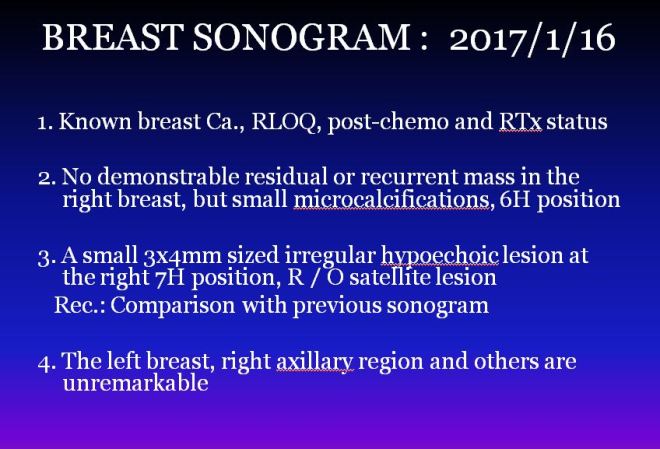 BREAST SONOGRAM : 2017/1/16

1. Known breast Ca., RLOQ, post-chemo and RTx status

2. No demonstrable residual or recurrent mass in the right breast, but small microcalcifications, 6H position

3. A small 3x4mm sized irregular hypoechoic lesion at the right 7H position, R / O satellite lesion
Rec.: Comparison with previous sonogram

4. The left breast, right axillary region and others are unremarkable